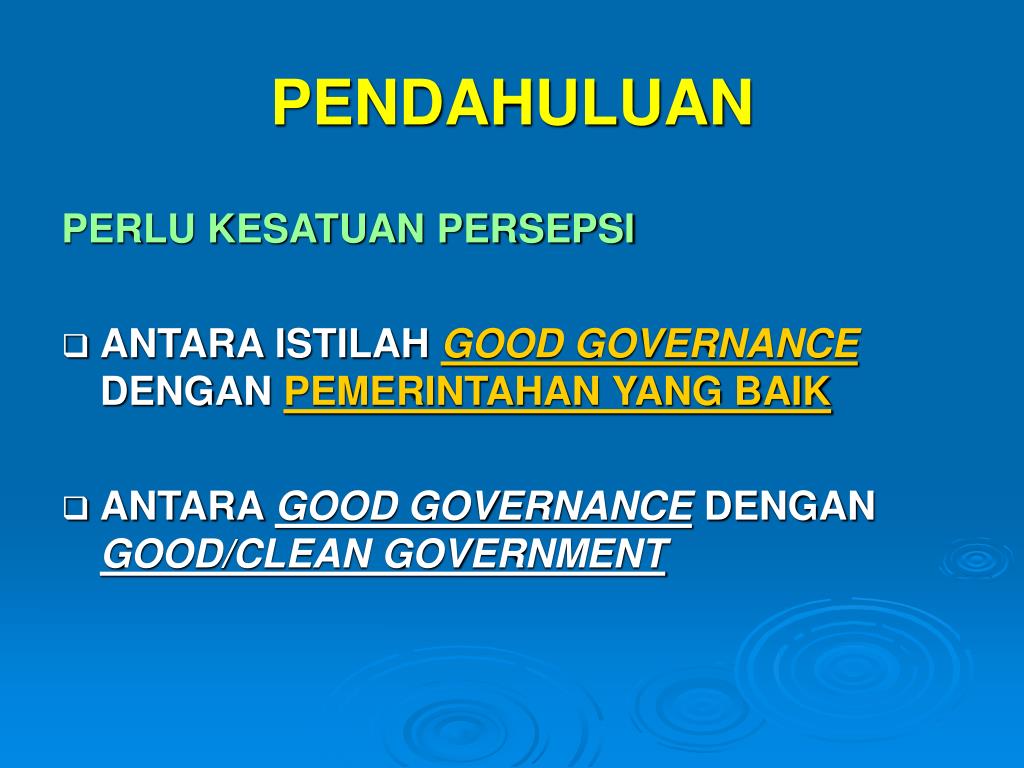 PENDAHULUAN

PERLU KESATUAN PERSEPSI

❑ ANTARA ISTILAH GOOD GOVERNANCE DENGAN PEMERINTAHAN YANG BAIK

❑ ANTARA GOOD GOVERNANCE DENGAN GOOD/CLEAN GOVERNMENT